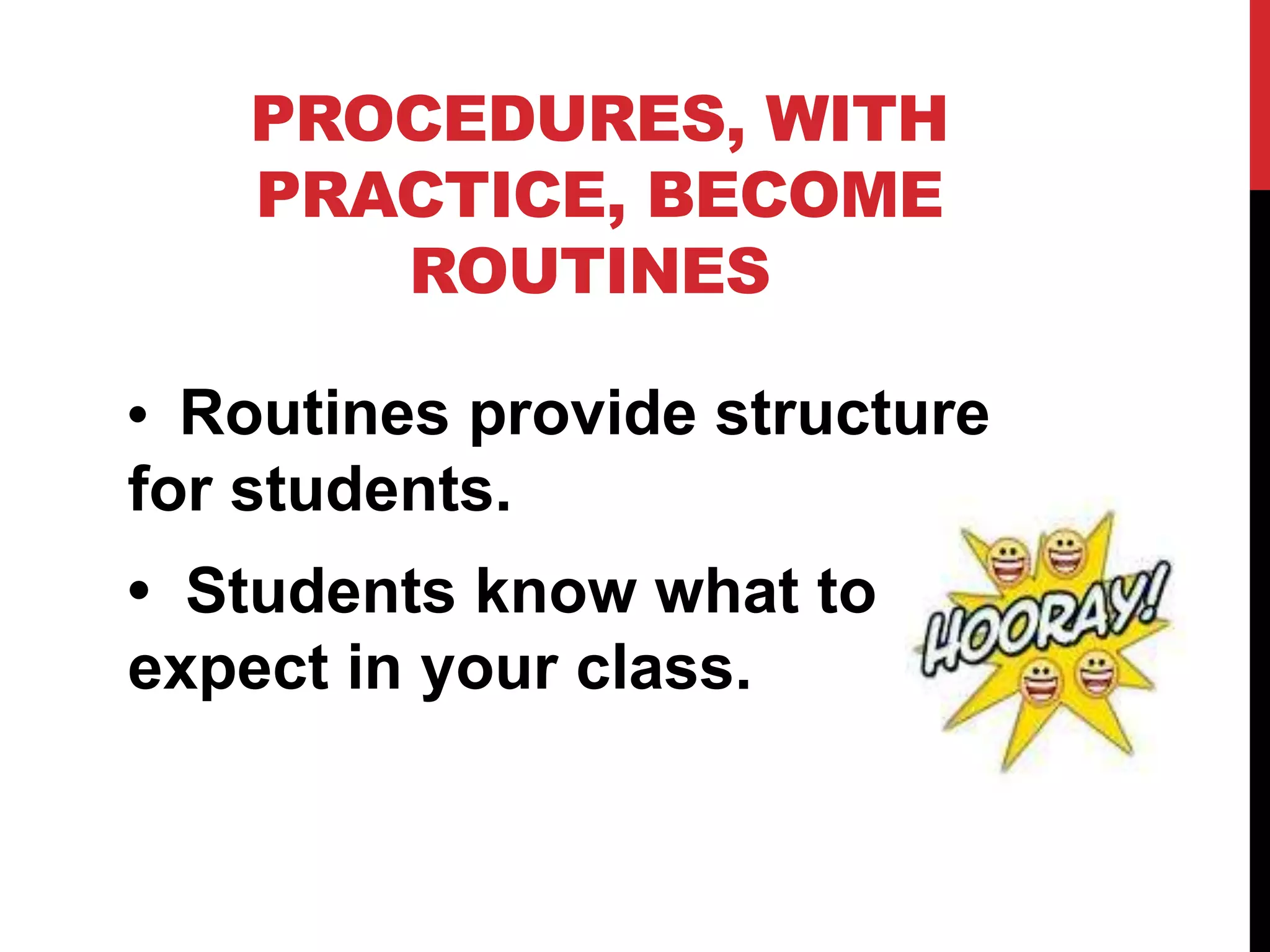 PROCEDURES, WITH PRACTICE, BECOME ROUTINES

• Routines provide structure for students.

• Students know what to expect in your class.

HOORAY!